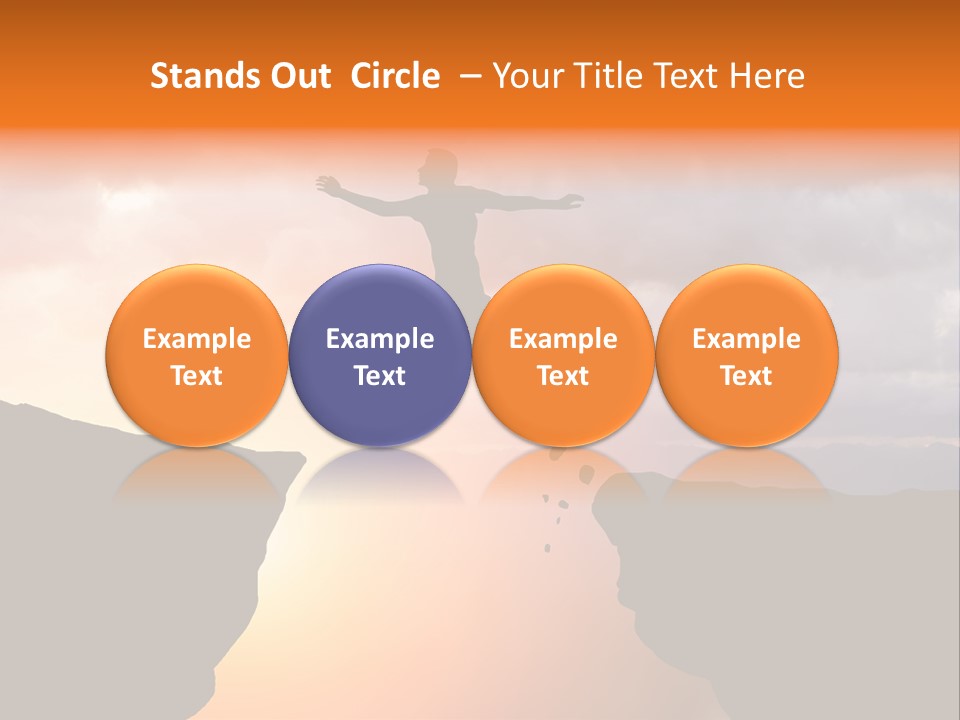 Stands Out  Circle  – Your Title Text Here

Example Text

Example Text

Example Text

Example Text